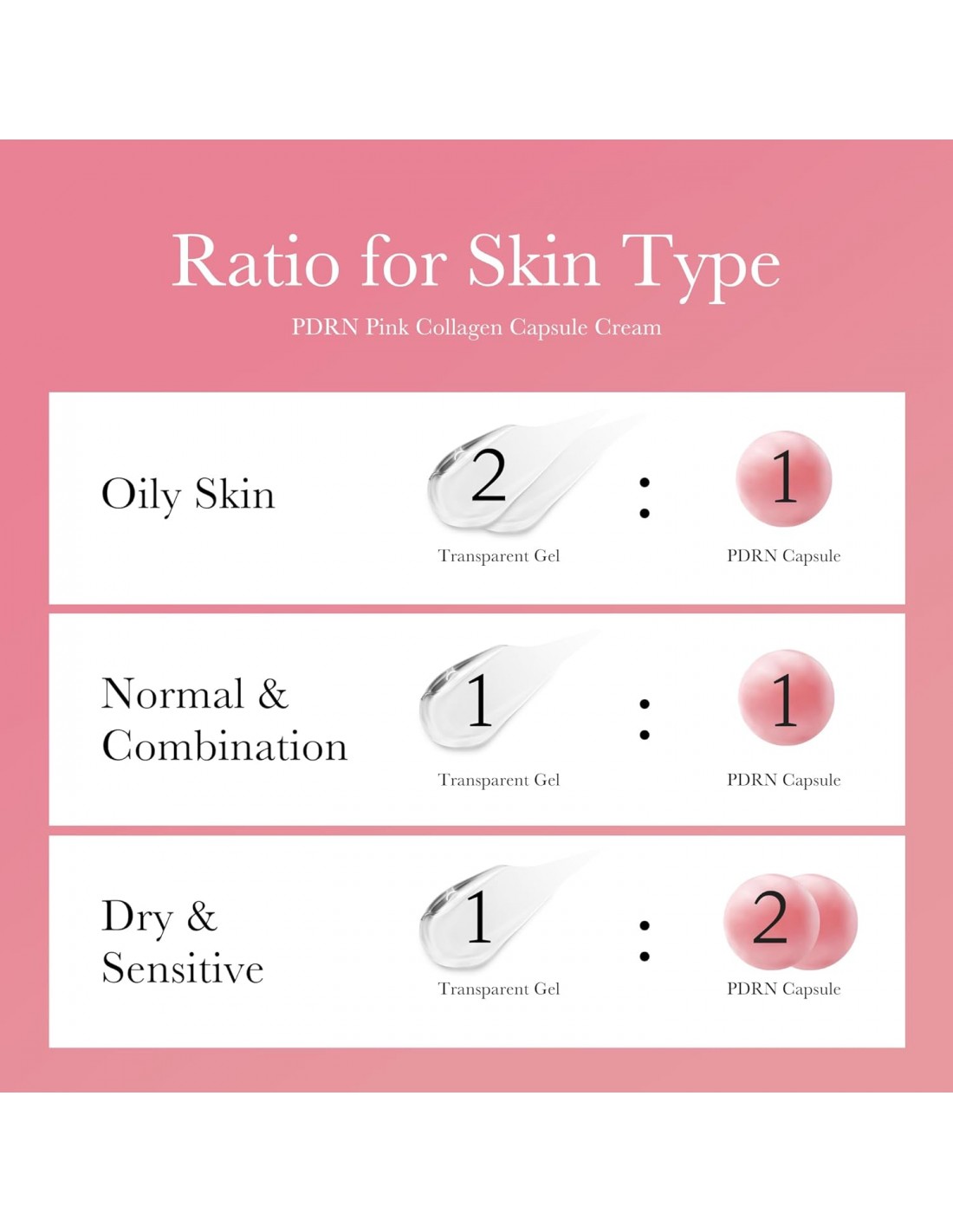 Ratio for Skin Type

PDRN Pink Collagen Capsule Cream

Oily Skin

2 : 1

Transparent Gel

PDRN Capsule

Normal & Combination

1 : 1

Transparent Gel

PDRN Capsule

Dry & Sensitive

1 : 2

Transparent Gel

PDRN Capsule